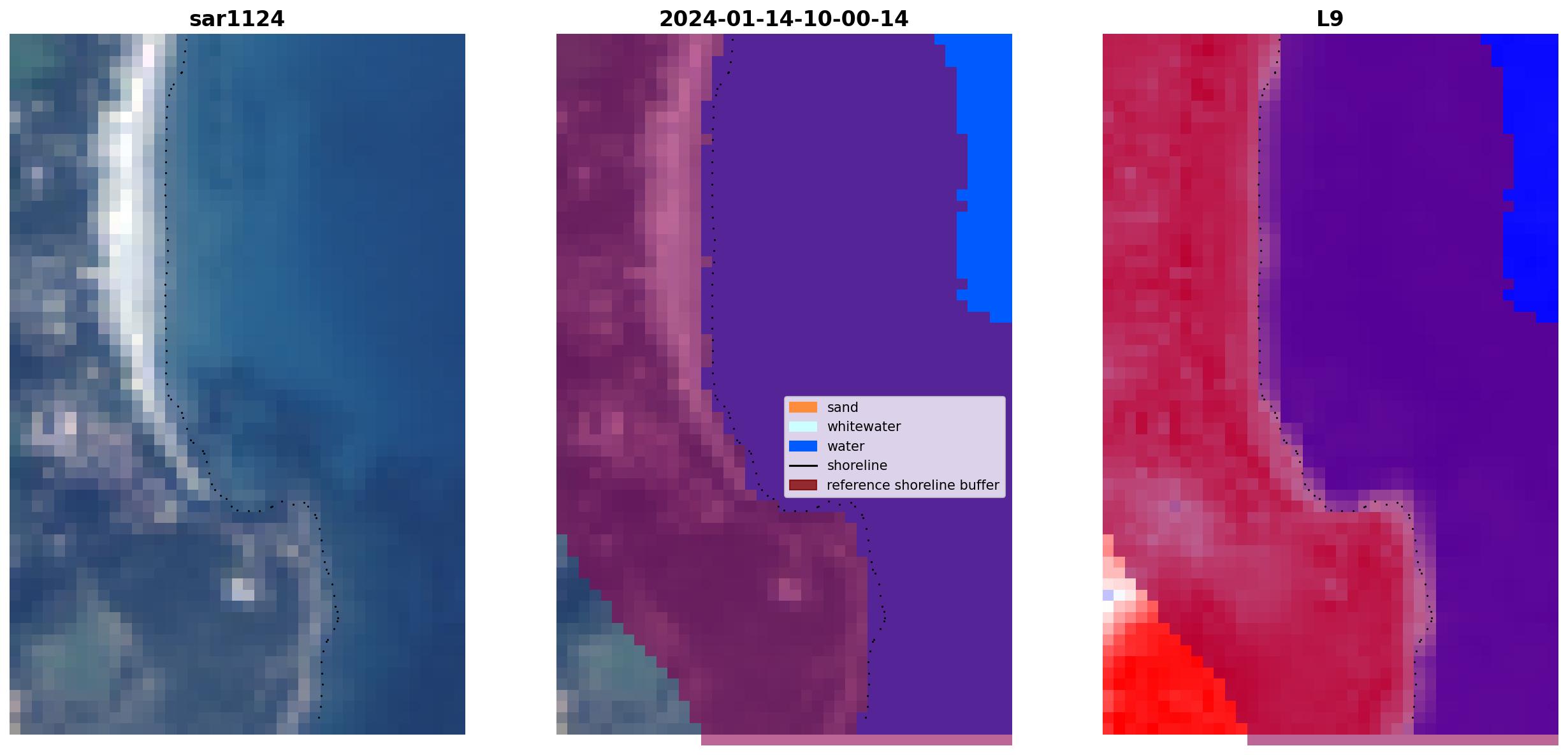 sar1124

2024-01-14-10-00-14

L9

sand
whitewater
water
shoreline
reference shoreline buffer